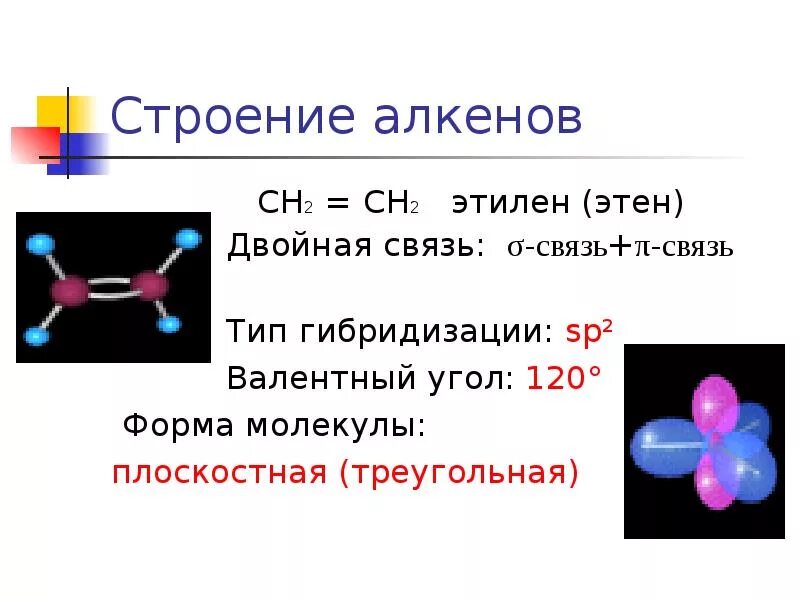 Строение алкенов

$CH_2 = CH_2$ этилен (этен)

Двойная связь: σ-связь+π-связь

Тип гибридизации: $sp^2$

Валентный угол: 120°

Форма молекулы:

плоскостная (треугольная)